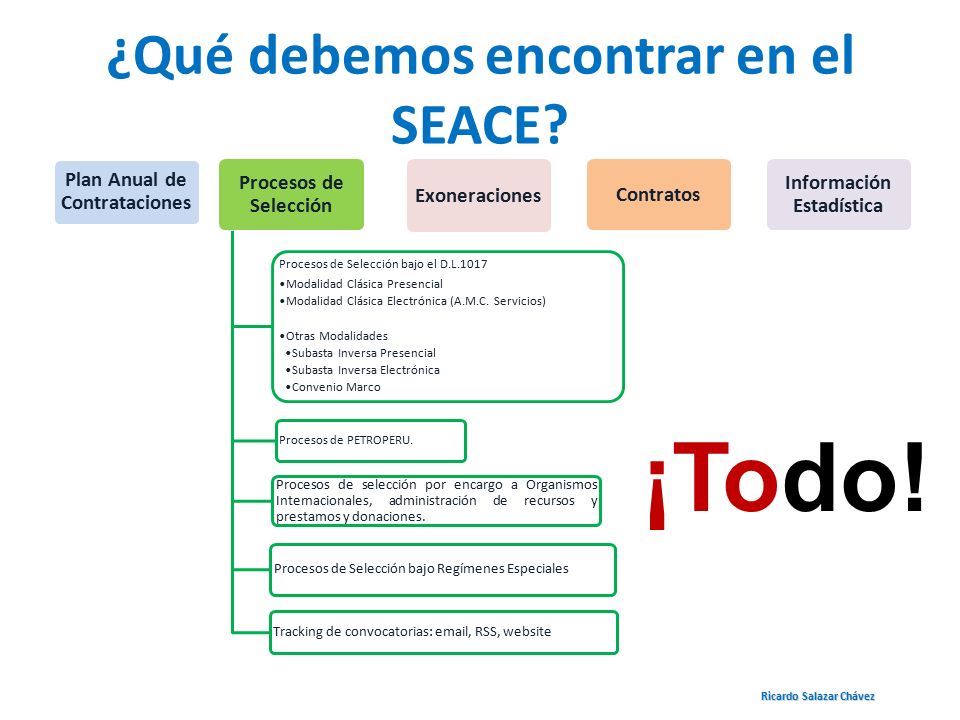 ¿Qué debemos encontrar en el SEACE?

Plan Anual de Contrataciones

Procesos de Selección

Exoneraciones

Contratos

Información Estadística

Procesos de Selección bajo el D.L.1017
•Modalidad Clásica Presencial
•Modalidad Clásica Electrónica (A.M.C. Servicios)

•Otras Modalidades
•Subasta Inversa Presencial
•Subasta Inversa Electrónica
•Convenio Marco

Procesos de PETROPERU.

Procesos de selección por encargo a Organismos Internacionales, administración de recursos y prestamos y donaciones.

Procesos de Selección bajo Regímenes Especiales

Tracking de convocatorias: email, RSS, website

¡Todo!

Ricardo Salazar Chávez